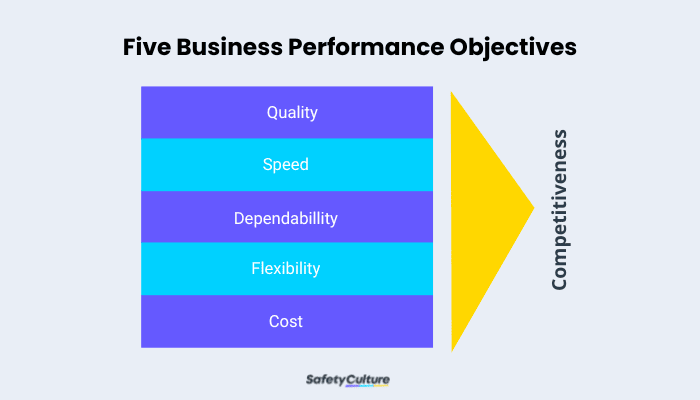 Five Business Performance Objectives

Quality

Speed

Dependabillity

Flexibility

Cost

Competitiveness

SafetyCulture